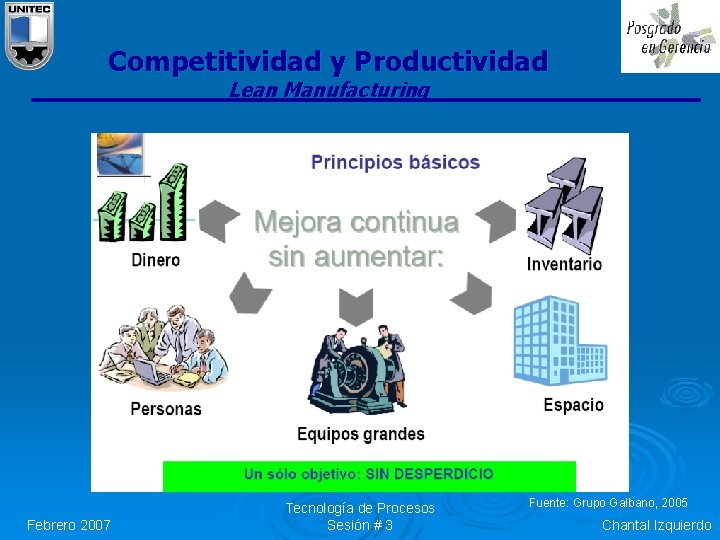 UNITEC

Posgrado en Gerencia

Competitividad y Productividad
Lean Manufacturing

Principios básicos

Mejora continua sin aumentar:

Dinero

Inventario

Personas

Equipos grandes

Espacio

Un sólo objetivo: SIN DESPERDICIO

Fuente: Grupo Galbano, 2005

Febrero 2007

Tecnología de Procesos
Sesión # 3

Chantal Izquierdo